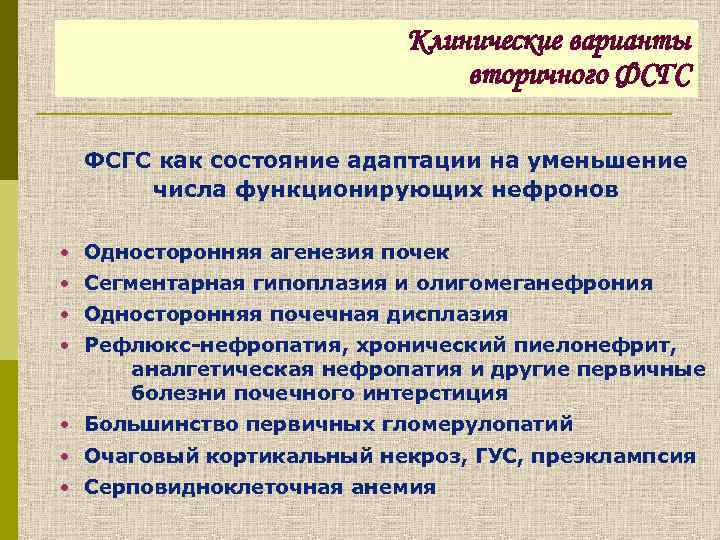 Клинические варианты вторичного ФСГС

ФСГС как состояние адаптации на уменьшение числа функционирующих нефронов

• Односторонняя агенезия почек
• Сегментарная гипоплазия и олигомеганефрония
• Односторонняя почечная дисплазия
• Рефлюкс-нефропатия, хронический пиелонефрит, аналгетическая нефропатия и другие первичные болезни почечного интерстиция
• Большинство первичных гломерулопатий
• Очаговый кортикальный некроз, ГУС, преэклампсия
• Серповидноклеточная анемия